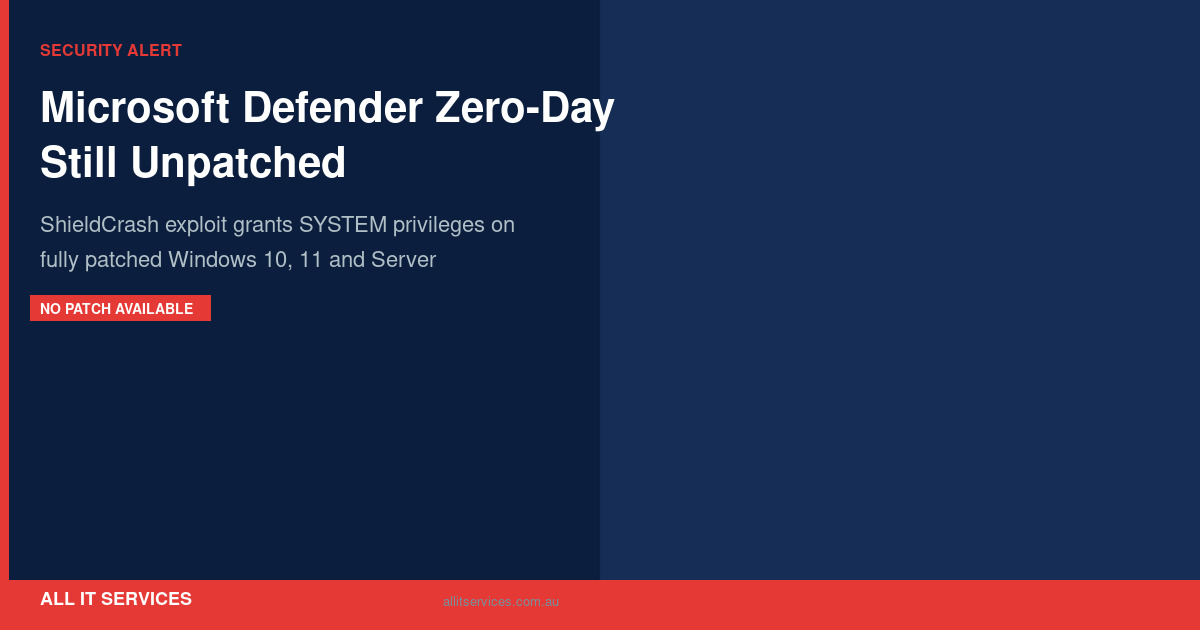 SECURITY ALERT

Microsoft Defender Zero-Day Still Unpatched

ShieldCrash exploit grants SYSTEM privileges on fully patched Windows 10, 11 and Server

NO PATCH AVAILABLE

ALL IT SERVICES

allitservices.com.au